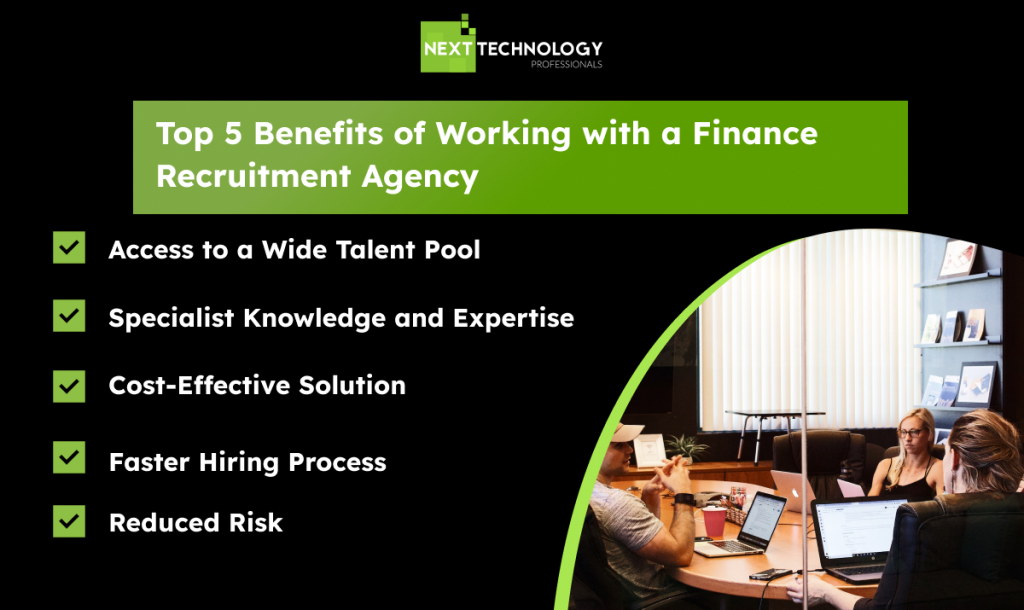 NEXT TECHNOLOGY
PROFESSIONALS

Top 5 Benefits of Working with a Finance Recruitment Agency

Access to a Wide Talent Pool

Specialist Knowledge and Expertise

Cost-Effective Solution

Faster Hiring Process

Reduced Risk